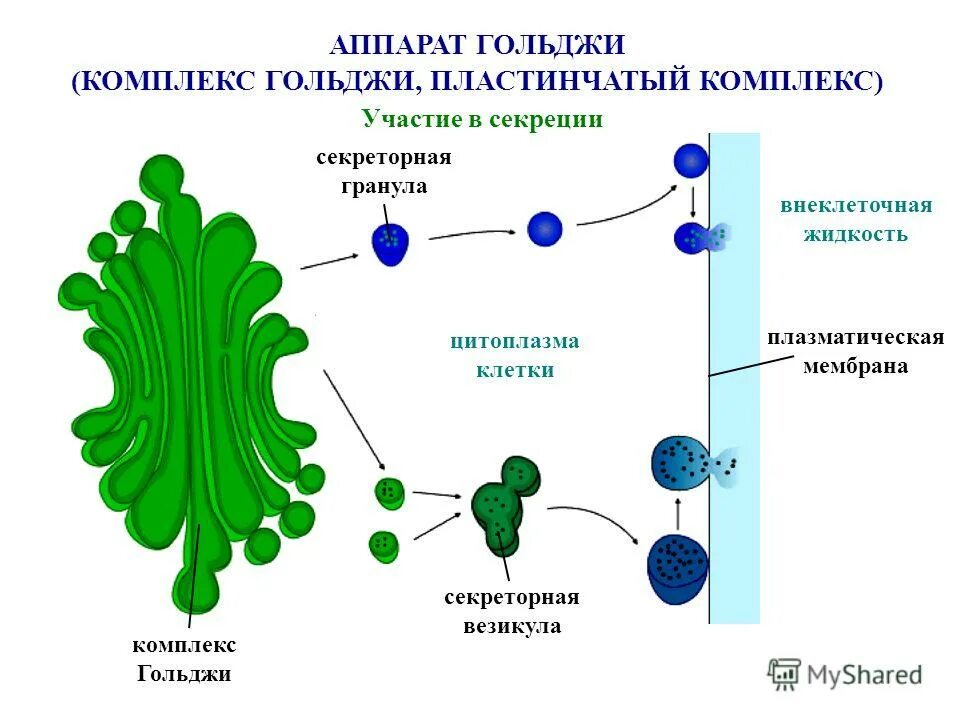 АППАРАТ ГОЛЬДЖИ
(КОМПЛЕКС ГОЛЬДЖИ, ПЛАСТИНЧАТЫЙ КОМПЛЕКС)

Участие в секреции

секреторная гранула

внеклеточная жидкость

цитоплазма клетки

плазматическая мембрана

секреторная везикула

комплекс Гольджи

MyShared